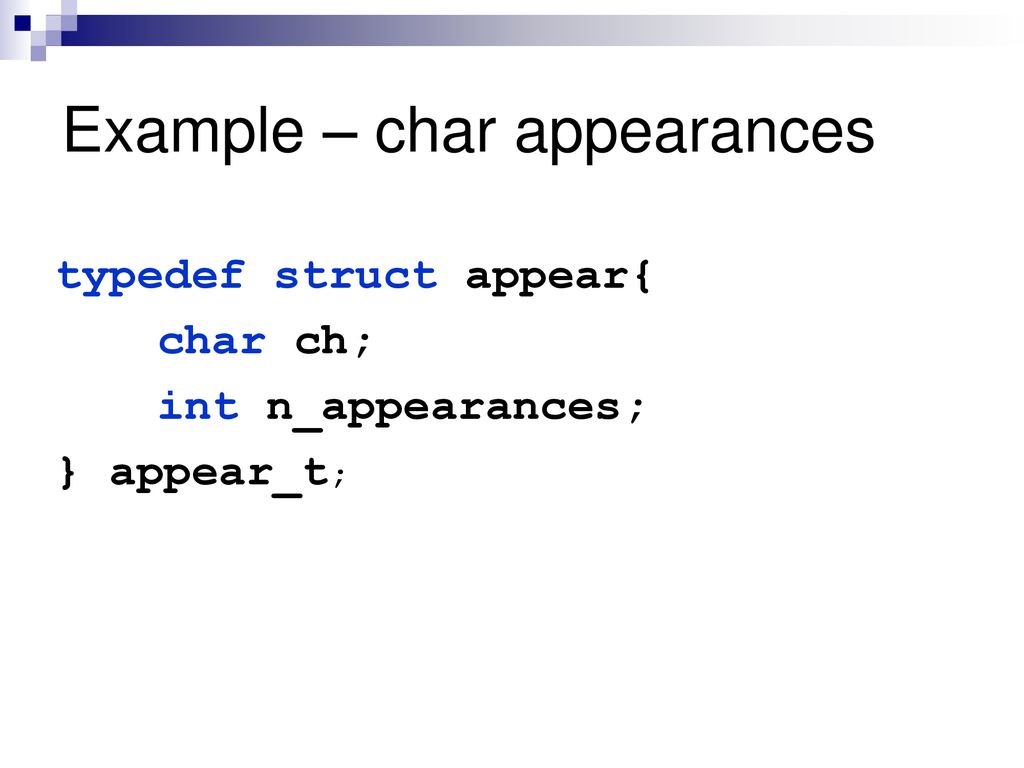 Example – char appearances

typedef struct appear{
    char ch;
    int n_appearances;
} appear_t;